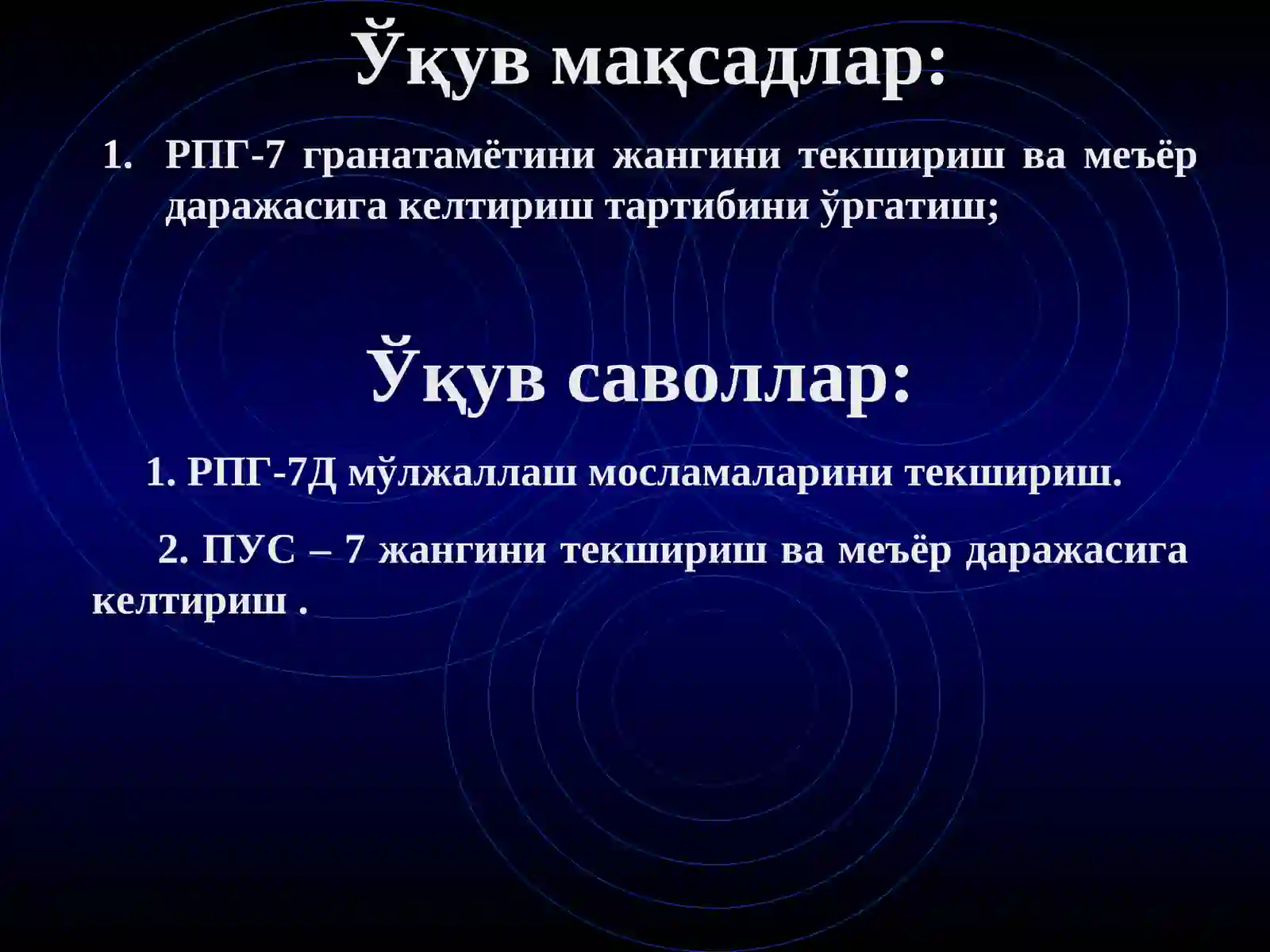 Ўқув мақсадлар:

1. РПГ-7 гранатамётини жангини текшириш ва меъёр даражасига келтириш тартибини ўргатиш;

Ўқув саволлар:

1. РПГ-7Д мўлжаллаш мосламаларини текшириш.

2. ПУС – 7 жангини текшириш ва меъёр даражасига келтириш .